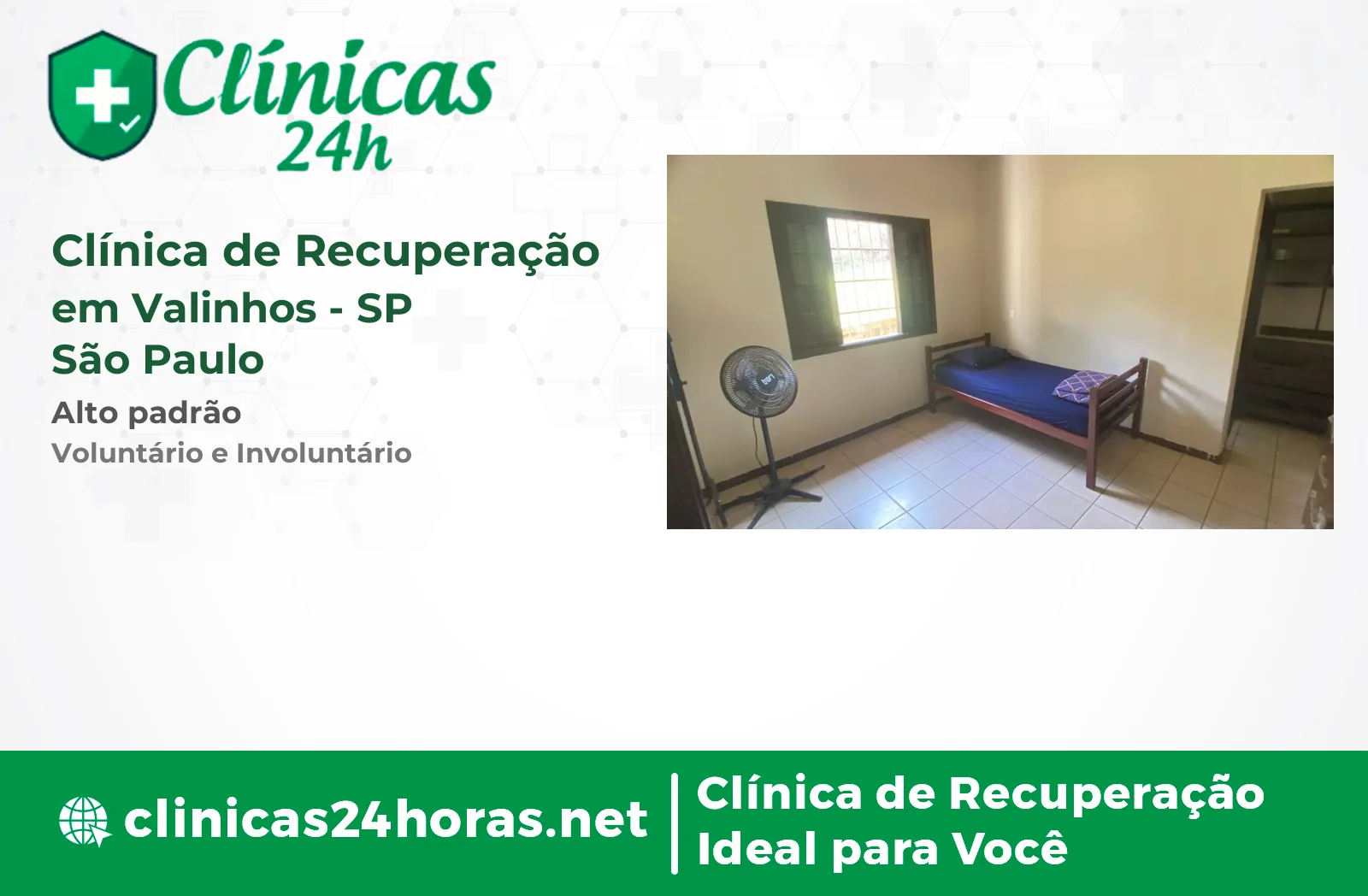 Clínicas 24h

Clínica de Recuperação em Valinhos - SP
São Paulo

Alto padrão

Voluntário e Involuntário

clinicas24horas.net

Clínica de Recuperação Ideal para Você